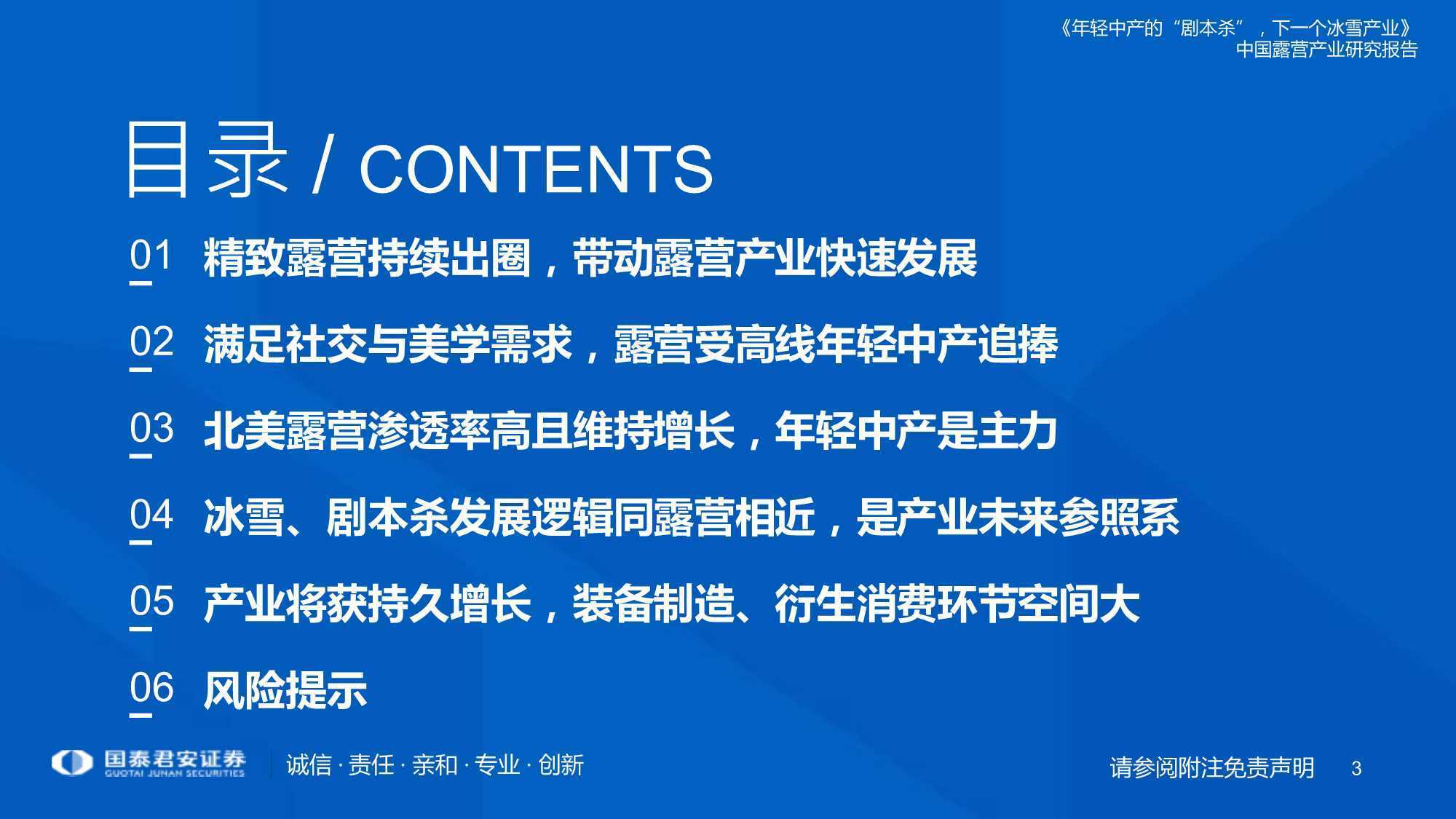 《年轻中产的“剧本杀”，下一个冰雪产业》
中国露营产业研究报告

目录 / CONTENTS

01 精致露营持续出圈，带动露营产业快速发展

02 满足社交与美学需求，露营受高线年轻中产追捧

03 北美露营渗透率高且维持增长，年轻中产是主力

04 冰雪、剧本杀发展逻辑同露营相近，是产业未来参照系

05 产业将获持久增长，装备制造、衍生消费环节空间大

06 风险提示

国泰君安证券
GUOTAI JUNAN SECURITIES
诚信 · 责任 · 亲和 · 专业 · 创新

请参阅附注免责声明 3